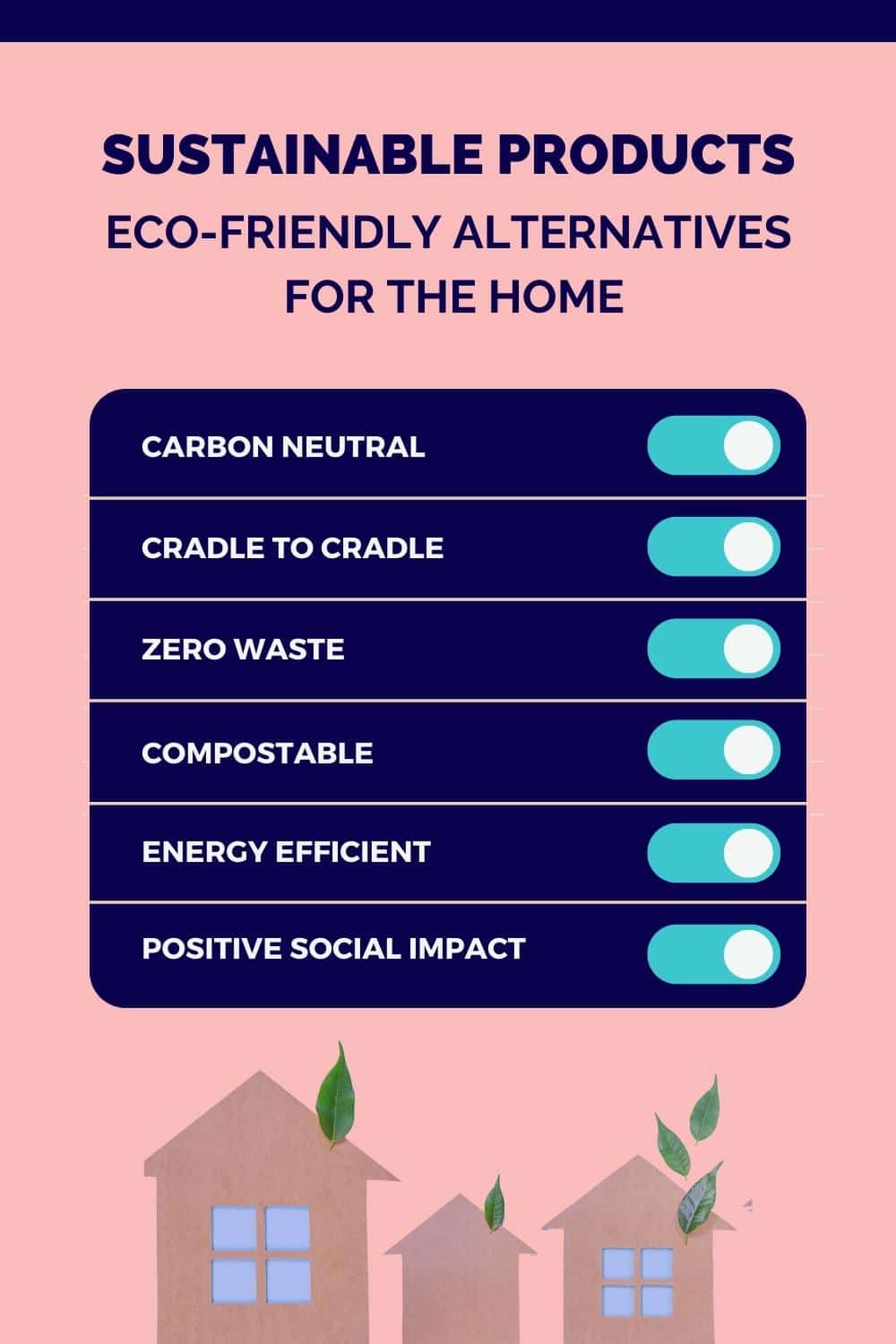 SUSTAINABLE PRODUCTS
ECO-FRIENDLY ALTERNATIVES FOR THE HOME

CARBON NEUTRAL

CRADLE TO CRADLE

ZERO WASTE

COMPOSTABLE

ENERGY EFFICIENT

POSITIVE SOCIAL IMPACT